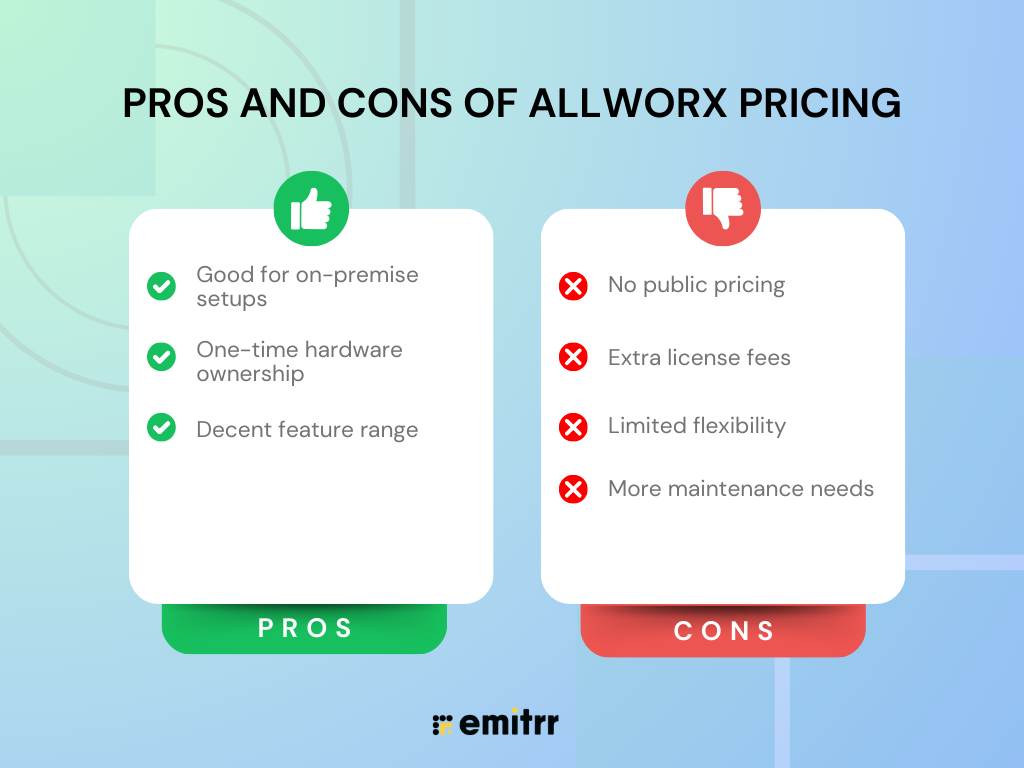 PROS AND CONS OF ALLWORX PRICING

Good for on-premise setups

One-time hardware ownership

Decent feature range

PROS

No public pricing

Extra license fees

Limited flexibility

More maintenance needs

CONS

emitrr